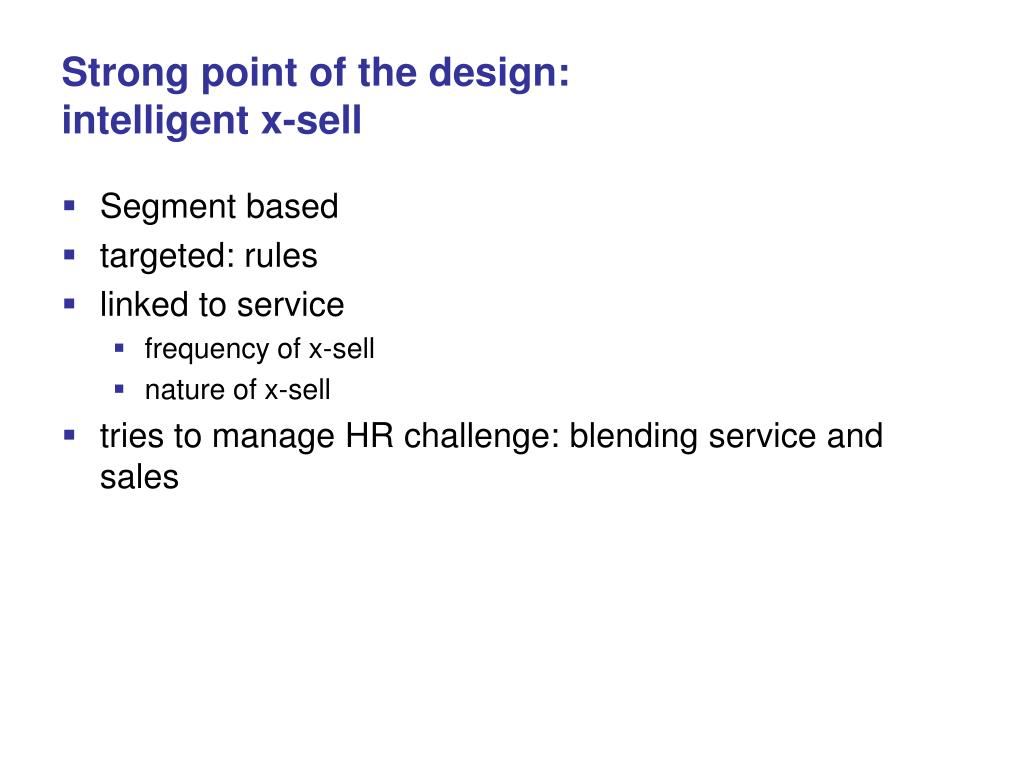 Strong point of the design:
intelligent x-sell

- Segment based
- targeted: rules
- linked to service
  - frequency of x-sell
  - nature of x-sell
- tries to manage HR challenge: blending service and sales